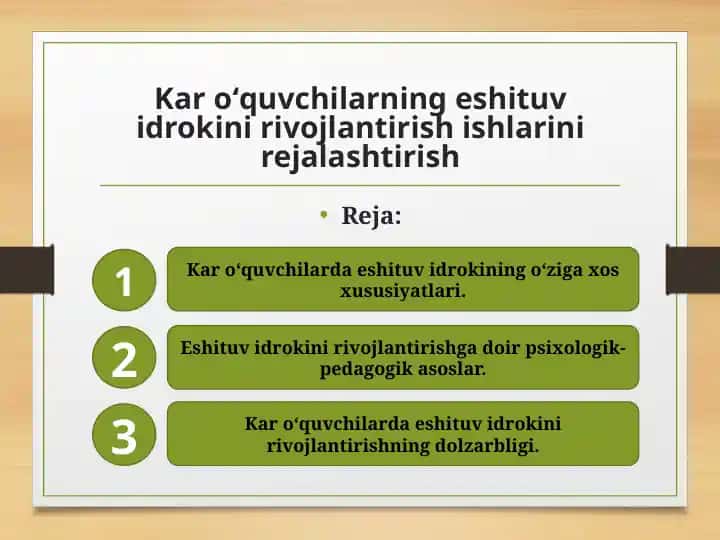 Kar o‘quvchilarning eshituv idrokini rivojlantirish ishlarini rejalashtirish

• Reja:

1
Kar o‘quvchilarda eshituv idrokining o‘ziga xos xususiyatlari.

2
Eshituv idrokini rivojlantirishga doir psixologik-pedagogik asoslar.

3
Kar o‘quvchilarda eshituv idrokini rivojlantirishning dolzarbligi.